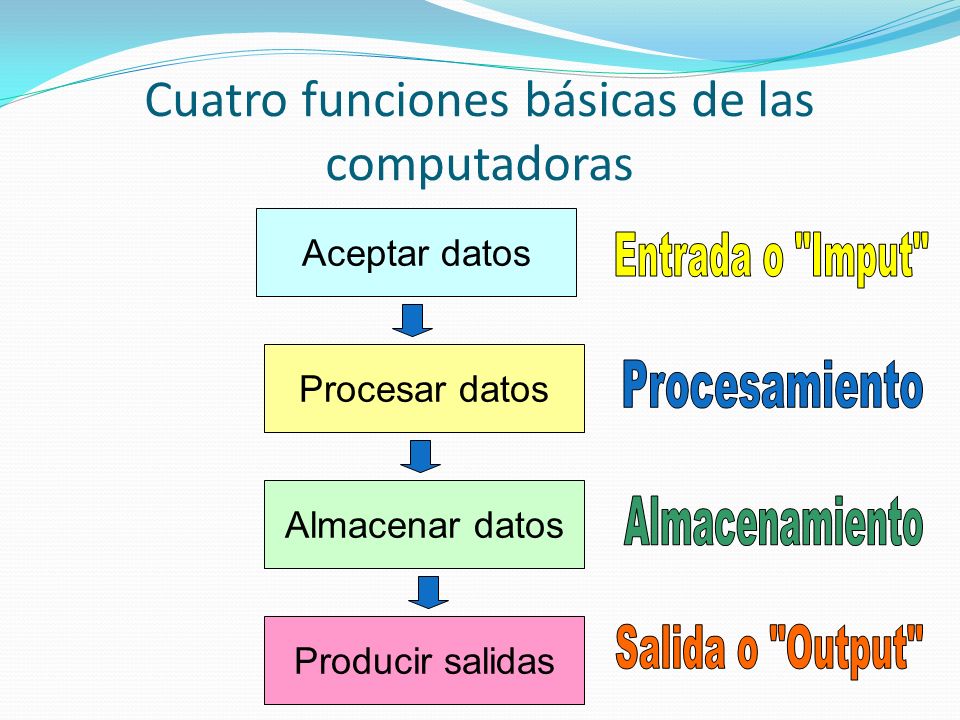 Cuatro funciones básicas de las computadoras

Aceptar datos

Entrada o "Imput"

Procesar datos

Procesamiento

Almacenar datos

Almacenamiento

Producir salidas

Salida o "Output"